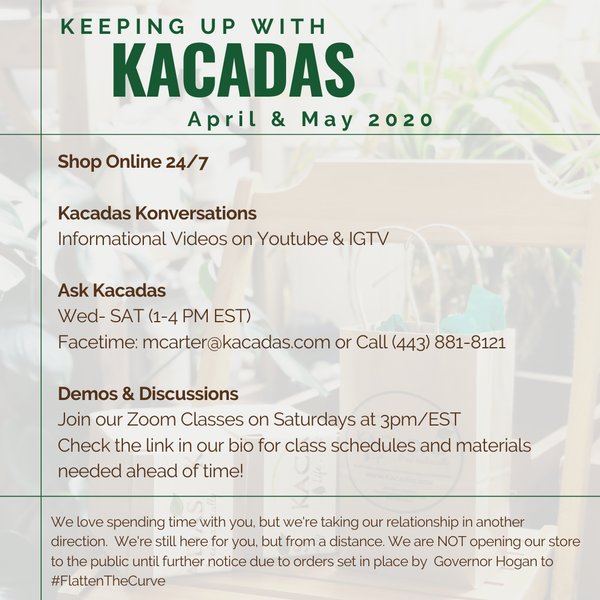 KEEPING UP WITH
KACADAS
April & May 2020

Shop Online 24/7

Kacadas Konversations
Informational Videos on Youtube & IGTV

Ask Kacadas
Wed- SAT (1-4 PM EST)
Facetime: mcarter@kacadas.com or Call (443) 881-8121

Demos & Discussions
Join our Zoom Classes on Saturdays at 3pm/EST
Check the link in our bio for class schedules and materials needed ahead of time!

We love spending time with you, but we're taking our relationship in another direction. We're still here for you, but from a distance. We are NOT opening our store to the public until further notice due to orders set in place by Governor Hogan to #FlattenTheCurve